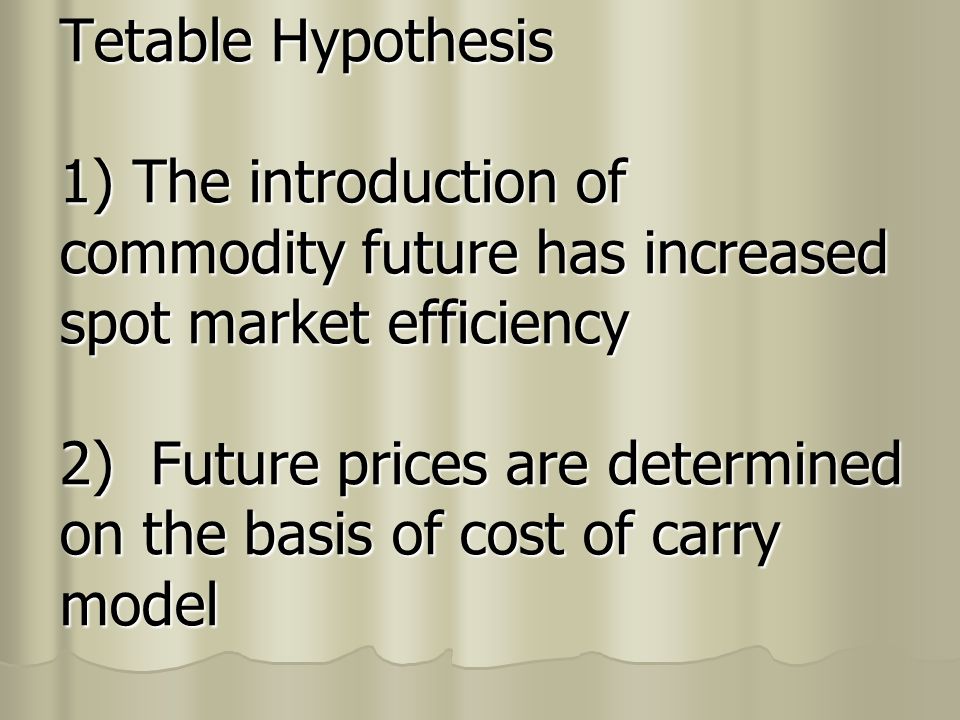 Tetable Hypothesis

1) The introduction of commodity future has increased spot market efficiency

2)  Future prices are determined on the basis of cost of carry model